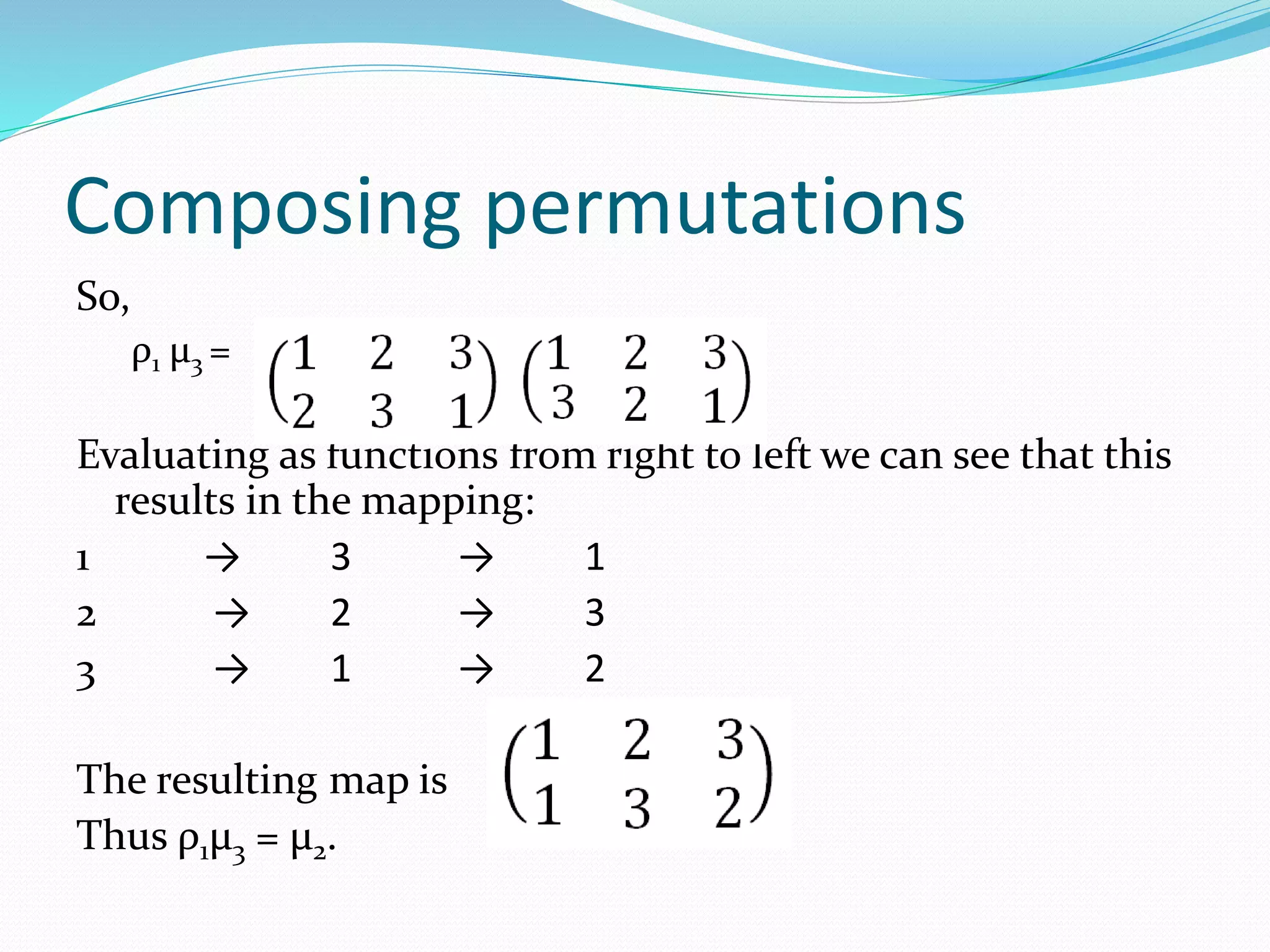 Composing permutations

So,

$\rho_1 \mu_3 = \begin{pmatrix} 1 & 2 & 3 \\ 2 & 3 & 1 \end{pmatrix} \begin{pmatrix} 1 & 2 & 3 \\ 3 & 2 & 1 \end{pmatrix}$

Evaluating as functions from right to left we can see that this results in the mapping:

1 → 3 → 1

2 → 2 → 3

3 → 1 → 2

The resulting map is $\begin{pmatrix} 1 & 2 & 3 \\ 1 & 3 & 2 \end{pmatrix}$

Thus $\rho_1\mu_3 = \mu_2$.